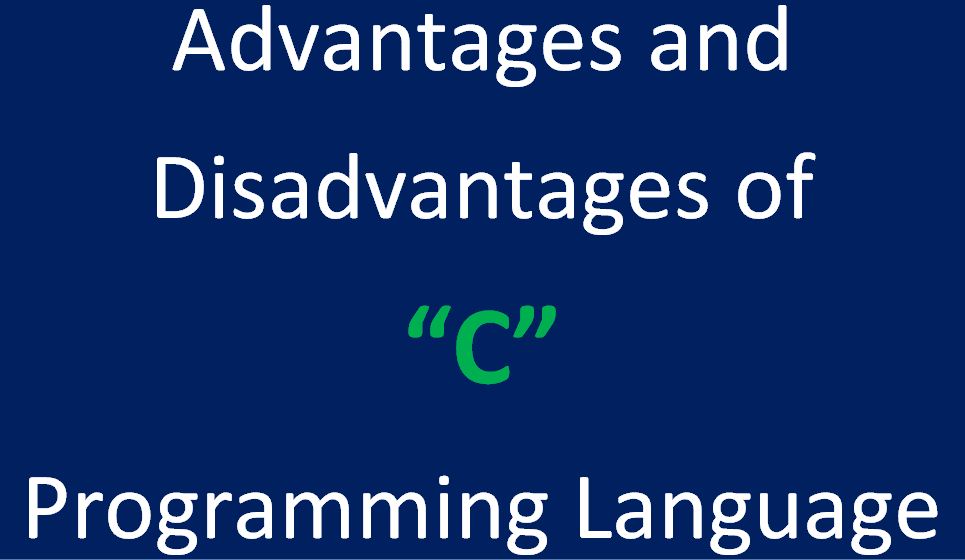 Advantages and Disadvantages of

“C”

Programming Language